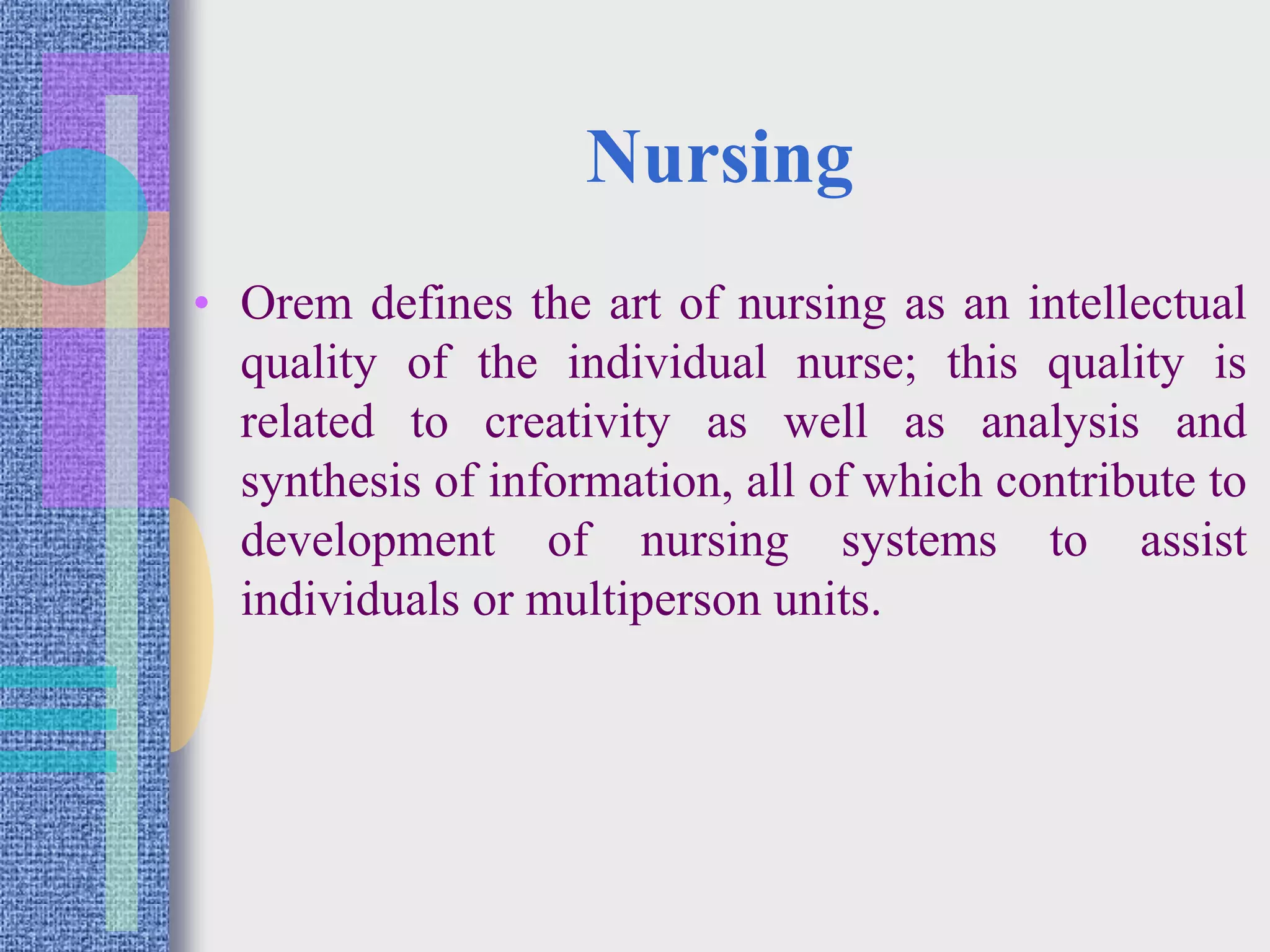 Nursing

• Orem defines the art of nursing as an intellectual quality of the individual nurse; this quality is related to creativity as well as analysis and synthesis of information, all of which contribute to development of nursing systems to assist individuals or multiperson units.